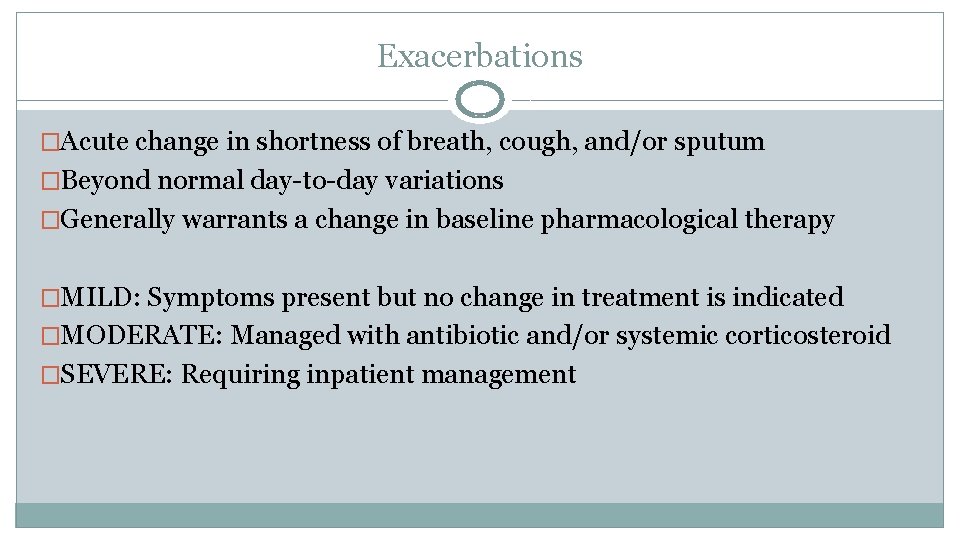 Exacerbations

□Acute change in shortness of breath, cough, and/or sputum
□Beyond normal day-to-day variations
□Generally warrants a change in baseline pharmacological therapy

□MILD: Symptoms present but no change in treatment is indicated
□MODERATE: Managed with antibiotic and/or systemic corticosteroid
□SEVERE: Requiring inpatient management